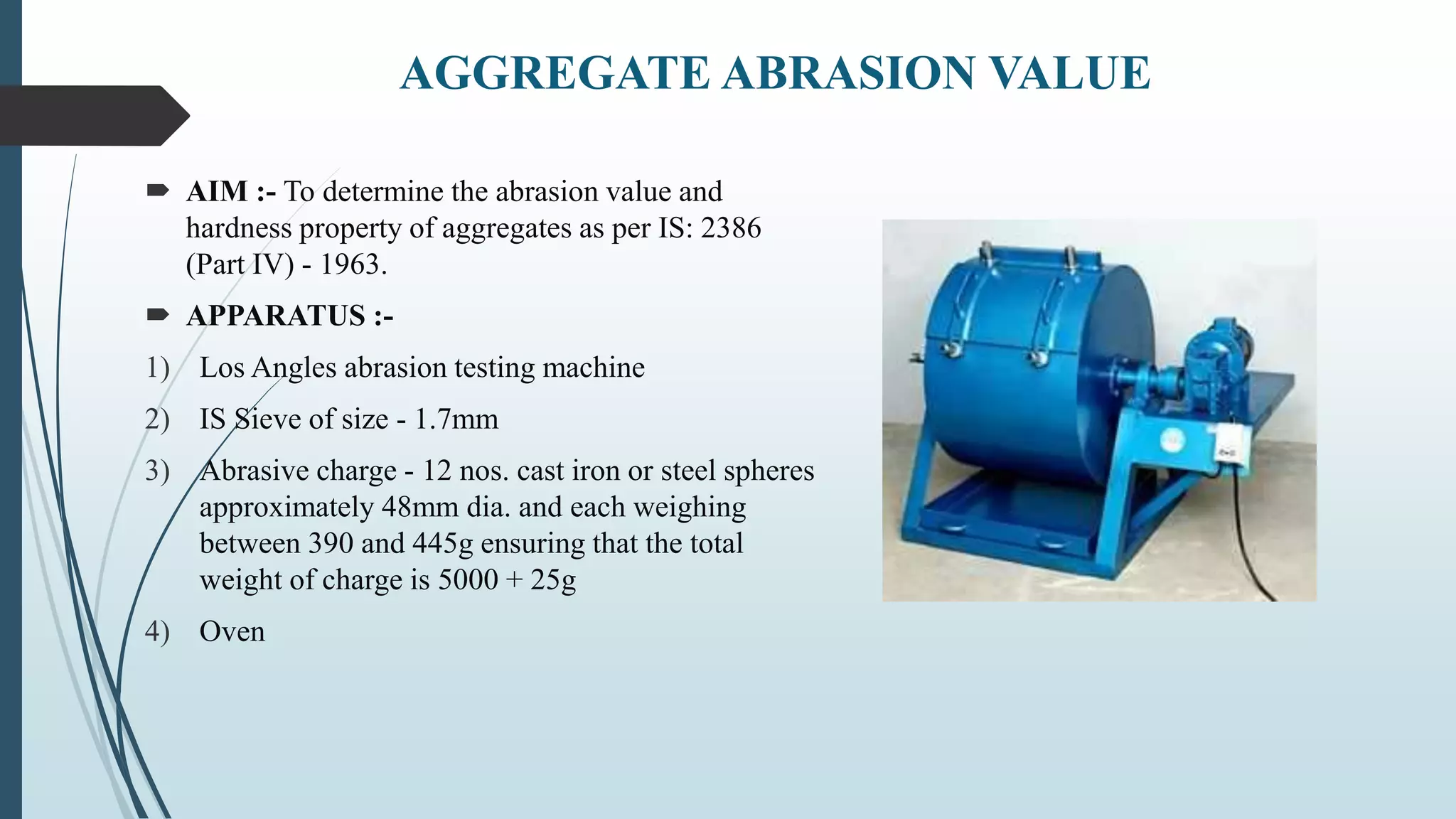 AGGREGATE ABRASION VALUE

AIM :- To determine the abrasion value and hardness property of aggregates as per IS: 2386 (Part IV) - 1963.

APPARATUS :-

1) Los Angles abrasion testing machine

2) IS Sieve of size - 1.7mm

3) Abrasive charge - 12 nos. cast iron or steel spheres approximately 48mm dia. and each weighing between 390 and 445g ensuring that the total weight of charge is 5000 + 25g

4) Oven